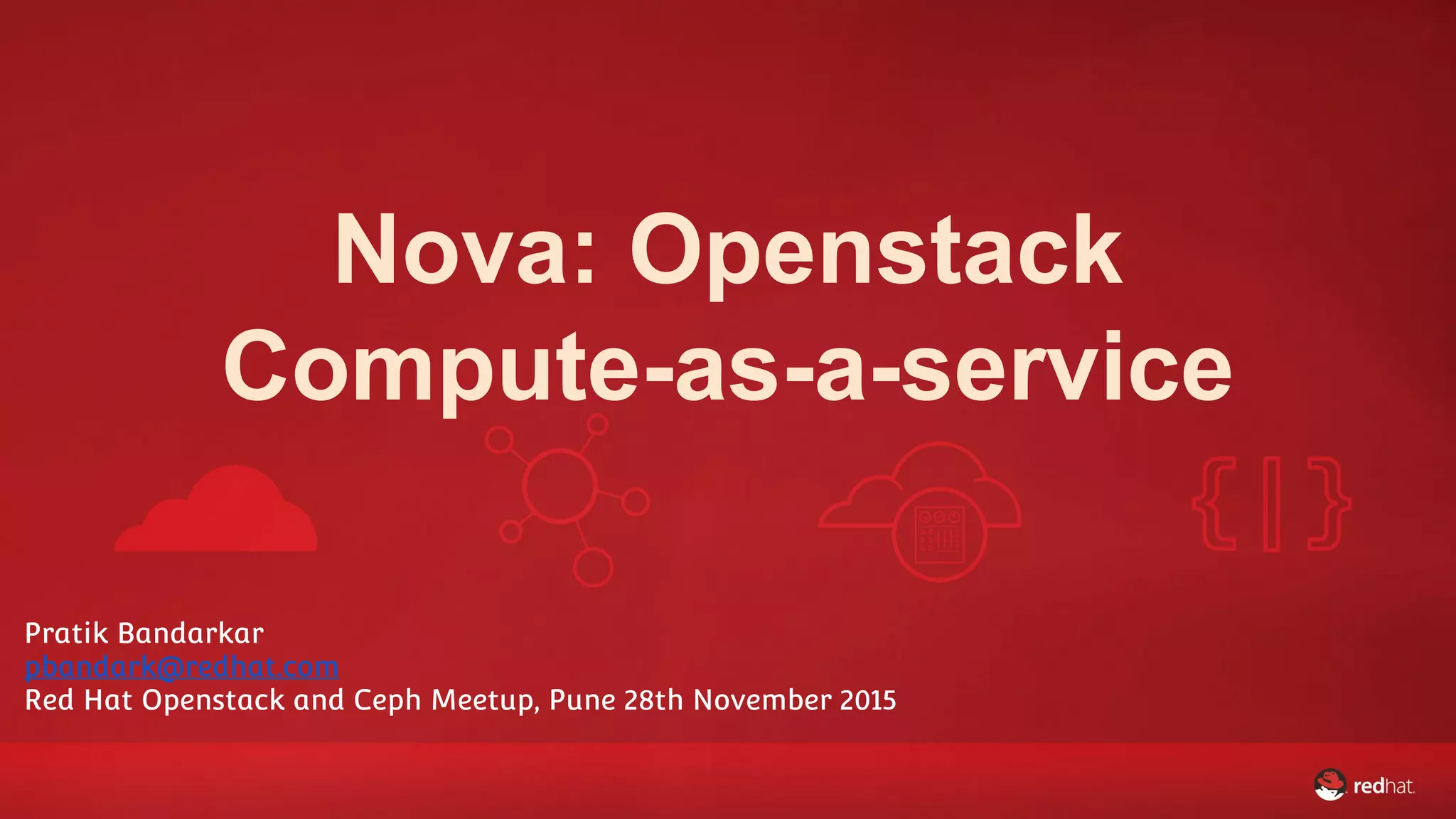 Nova: Openstack Compute-as-a-service

Pratik Bandarkar
pbandark@redhat.com
Red Hat Openstack and Ceph Meetup, Pune 28th November 2015

redhat.